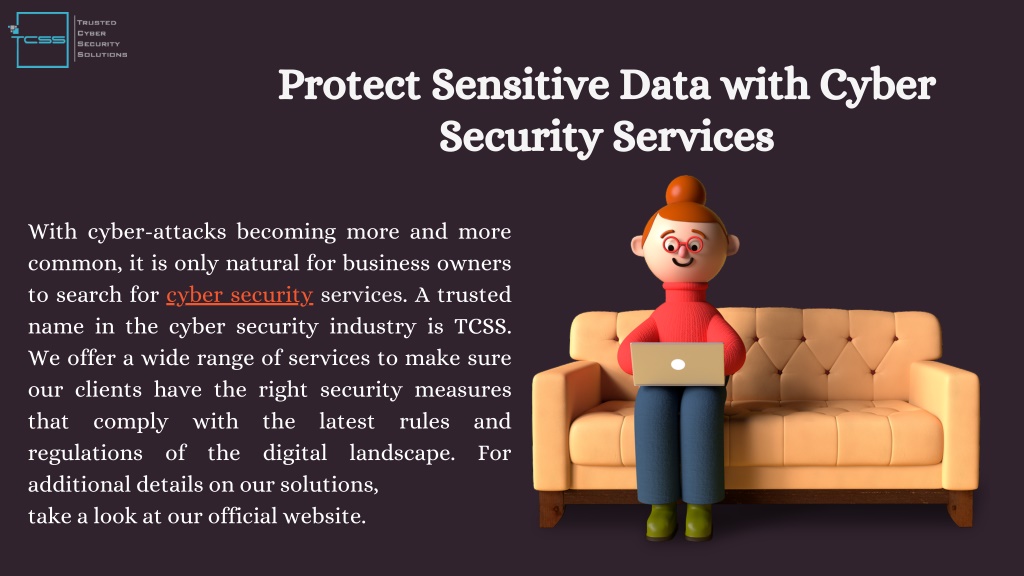 TCSS
TRUSTED CYBER SECURITY SOLUTIONS

Protect Sensitive Data with Cyber Security Services

With cyber-attacks becoming more and more common, it is only natural for business owners to search for cyber security services. A trusted name in the cyber security industry is TCSS. We offer a wide range of services to make sure our clients have the right security measures that comply with the latest rules and regulations of the digital landscape. For additional details on our solutions,
take a look at our official website.